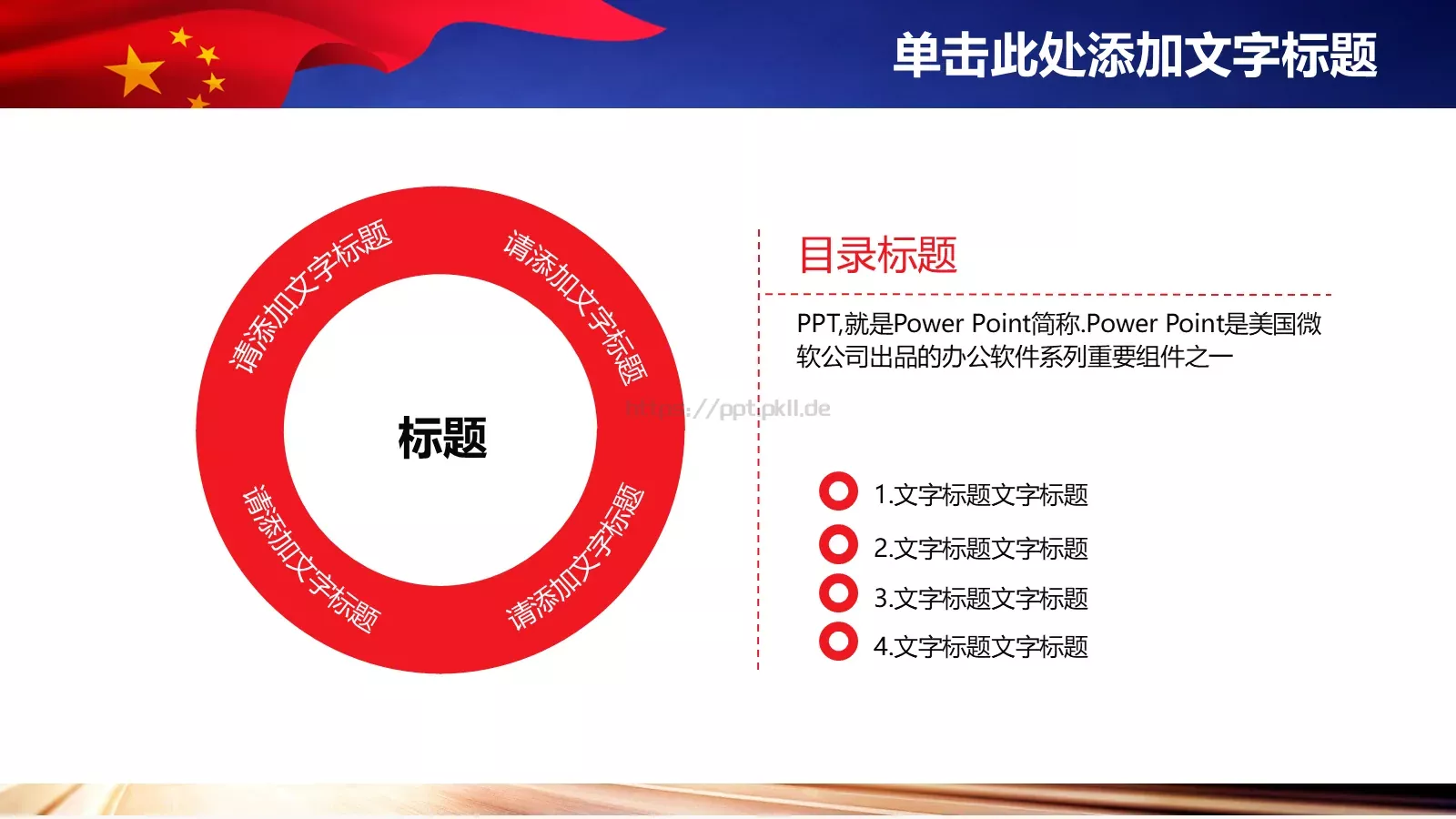 单击此处添加文字标题

请添加文字标题
请添加文字标题
标题
请添加文字标题
请添加文字标题

目录标题

PPT,就是Power Point简称.Power Point是美国微软公司出品的办公软件系列重要组件之一

https://ppt.pkll.de

1.文字标题文字标题
2.文字标题文字标题
3.文字标题文字标题
4.文字标题文字标题